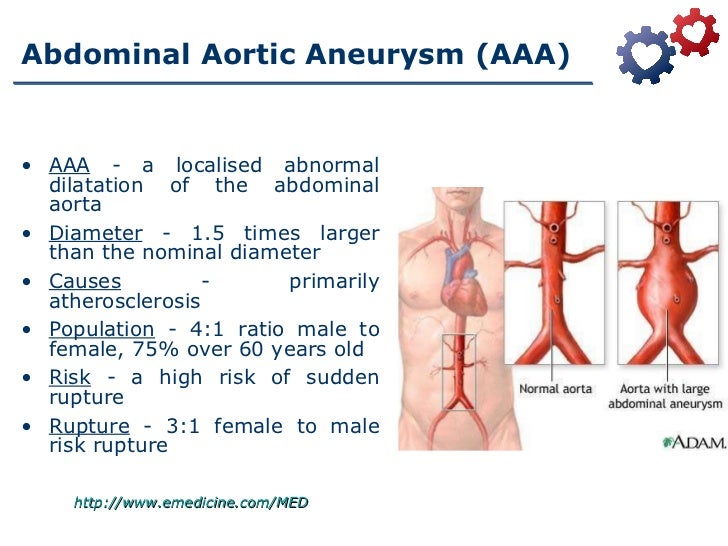 Abdominal Aortic Aneurysm (AAA)

• AAA - a localised abnormal dilatation of the abdominal aorta

• Diameter - 1.5 times larger than the nominal diameter

• Causes - primarily atherosclerosis

• Population - 4:1 ratio male to female, 75% over 60 years old

• Risk - a high risk of sudden rupture

• Rupture - 3:1 female to male risk rupture

Normal aorta

Aorta with large abdominal aneurysm

A.D.A.M.

http://www.emedicine.com/MED